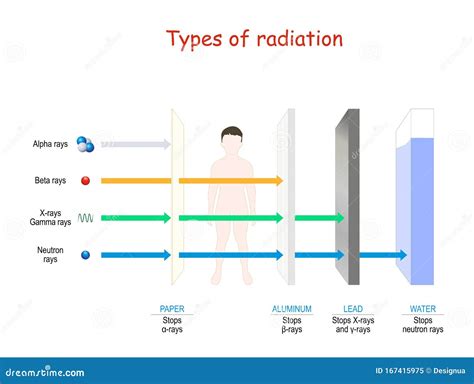 Types of radiation

Alpha rays

Beta rays

X-rays
Gamma rays

Neutron
rays

PAPER
Stops
α-rays

ALUMINUM
Stops
β-rays

LEAD
Stops X-rays
and γ-rays

WATER
Stops
neutron rays

dreamstime.com

ID 167415975 © Designua